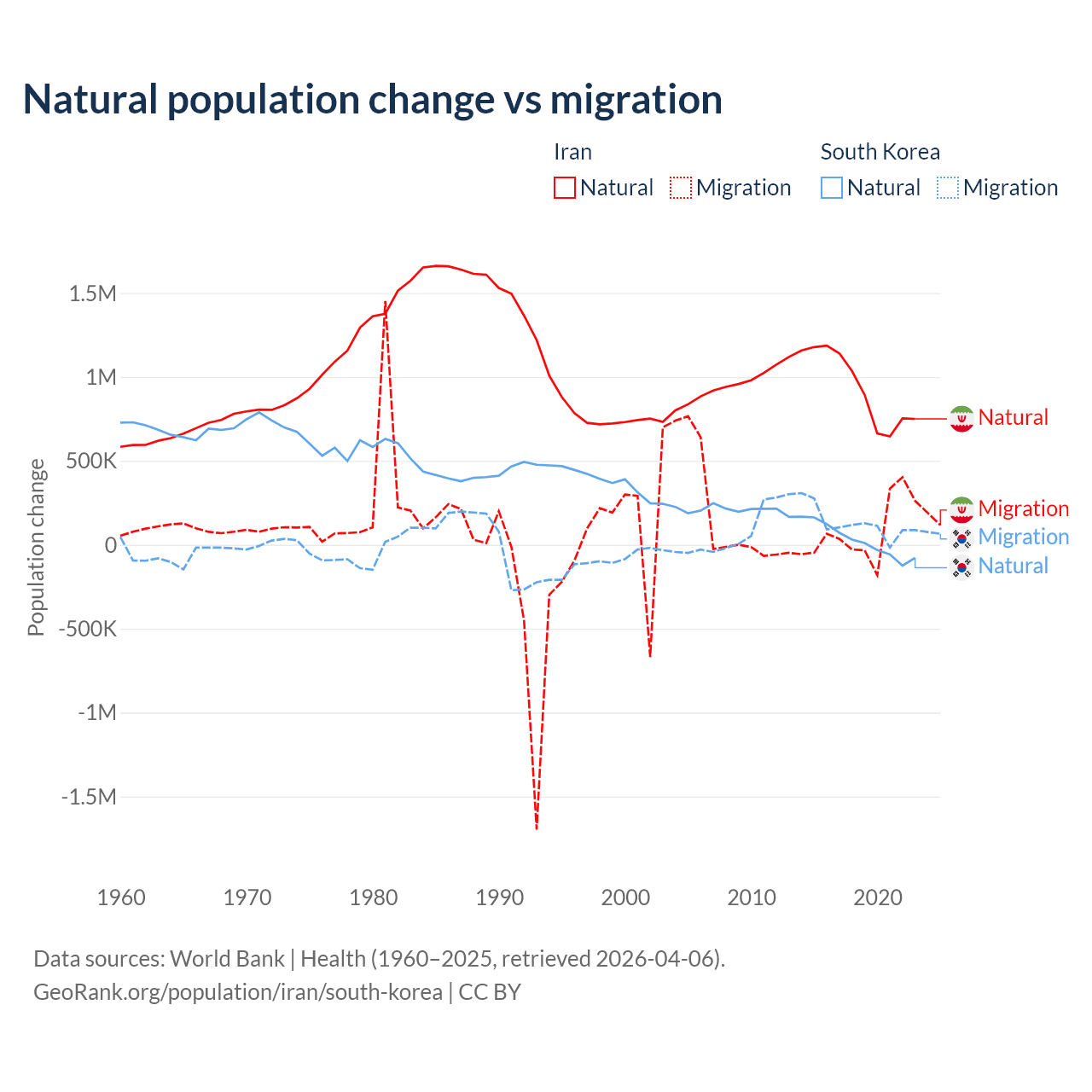 Natural population change vs migration

Iran
Natural Migration

South Korea
Natural Migration

1.5M
1M
500K
0
-500K
-1M
-1.5M

Population change

1960 1970 1980 1990 2000 2010 2020

Natural
Migration
Migration
Natural

Data sources: World Bank | Health (1960–2025, retrieved 2026-04-06).
GeoRank.org/population/iran/south-korea | CC BY